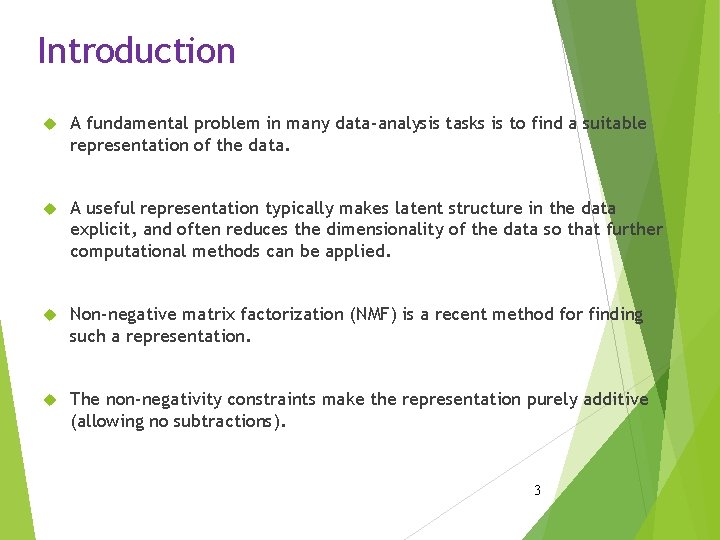 Introduction

A fundamental problem in many data-analysis tasks is to find a suitable representation of the data.

A useful representation typically makes latent structure in the data explicit, and often reduces the dimensionality of the data so that further computational methods can be applied.

Non-negative matrix factorization (NMF) is a recent method for finding such a representation.

The non-negativity constraints make the representation purely additive (allowing no subtractions).

3